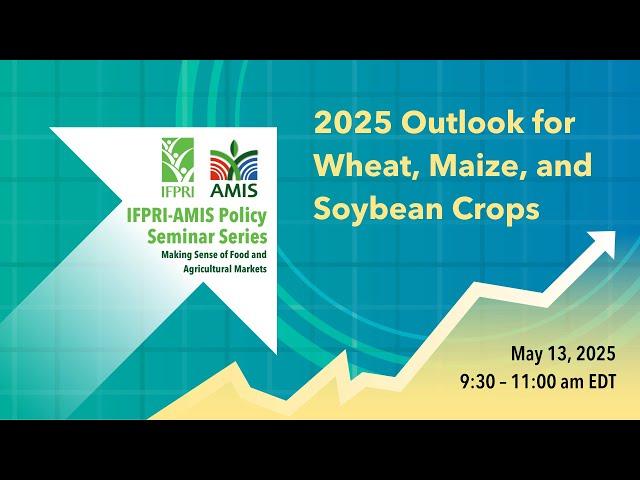 IFPRI AMIS

IFPRI-AMIS Policy Seminar Series

Making Sense of Food and Agricultural Markets

2025 Outlook for Wheat, Maize, and Soybean Crops

May 13, 2025
9:30 – 11:00 am EDT